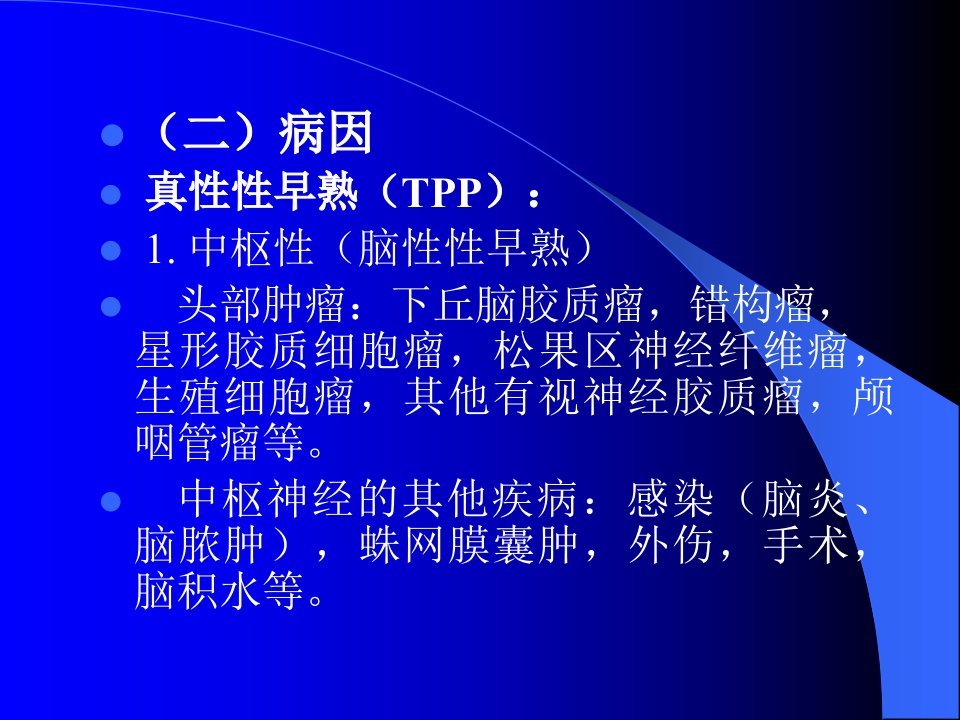 （二）病因

真性性早熟（TPP）：

1. 中枢性（脑性性早熟）

头部肿瘤：下丘脑胶质瘤，错构瘤，星形胶质细胞瘤，松果区神经纤维瘤，生殖细胞瘤，其他有视神经胶质瘤，颅咽管瘤等。

中枢神经的其他疾病：感染（脑炎、脑脓肿），蛛网膜囊肿，外伤，手术，脑积水等。